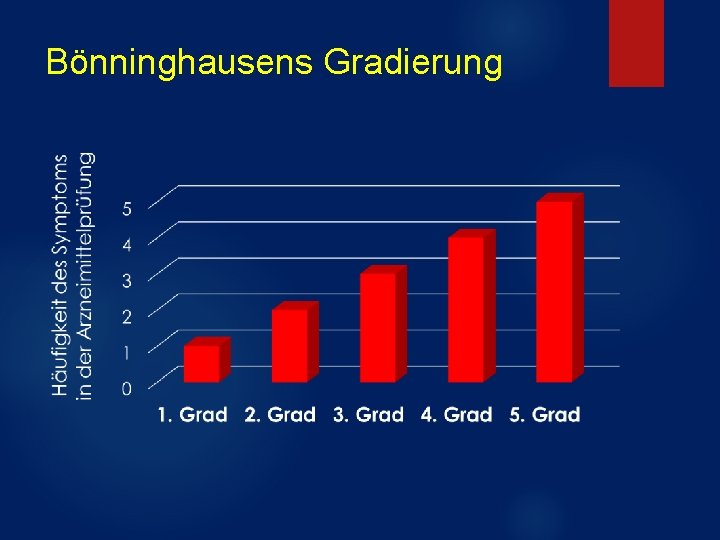 Bönninghausens Gradierung

Häufigkeit des Symptoms in der Arzneimittelprüfung

5
4
3
2
1
0

1. Grad 2. Grad 3. Grad 4. Grad 5. Grad